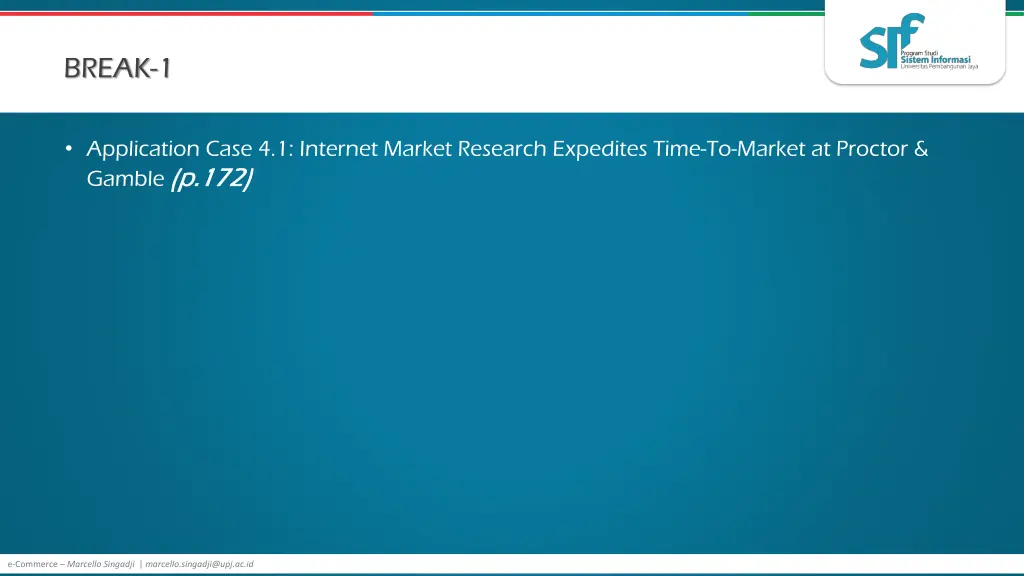 BREAK-1

SIF Program Studi Sistem Informasi Universitas Pembangunan Jaya

• Application Case 4.1: Internet Market Research Expedites Time-To-Market at Proctor & Gamble (p.172)

e-Commerce – Marcello Singadji | marcello.singadji@upj.ac.id